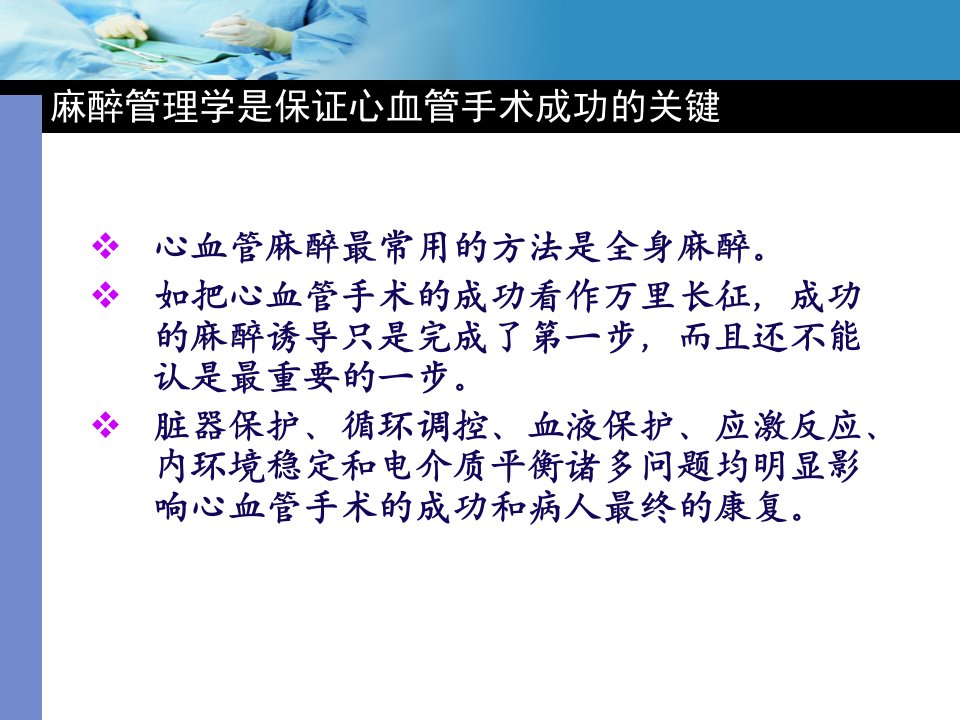 麻醉管理学是保证心血管手术成功的关键

❖ 心血管麻醉最常用的方法是全身麻醉。

❖ 如把心血管手术的成功看作万里长征，成功的麻醉诱导只是完成了第一步，而且还不能认是最重要的一步。

❖ 脏器保护、循环调控、血液保护、应激反应、内环境稳定和电介质平衡诸多问题均明显影响心血管手术的成功和病人最终的康复。